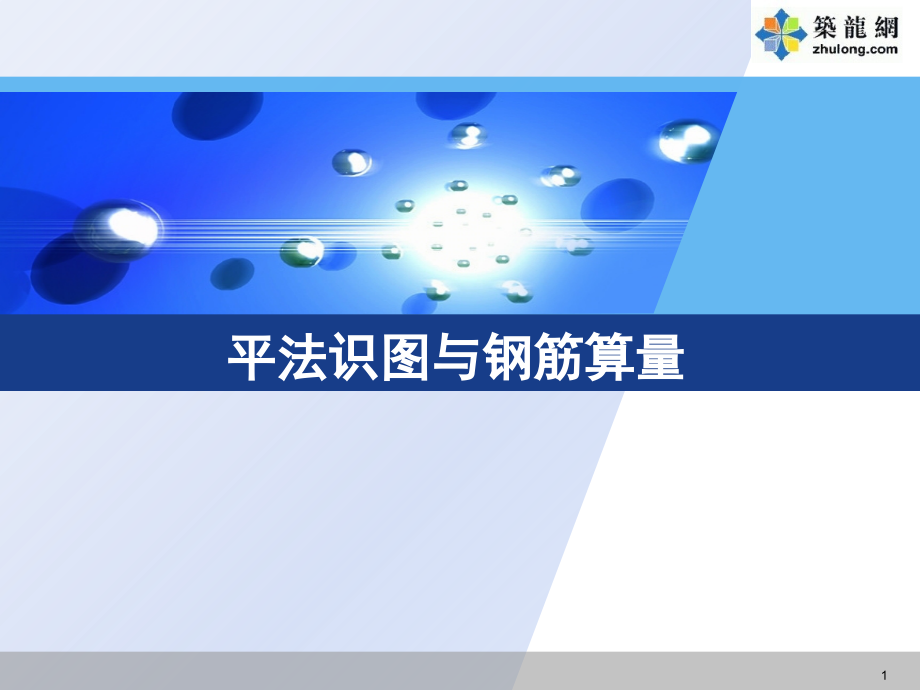 築龍網
zhulong.com

平法识图与钢筋算量

1